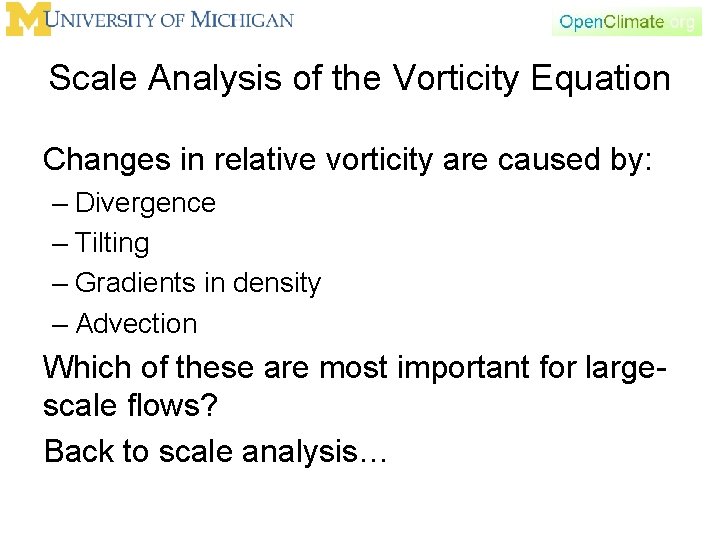 M UNIVERSITY OF MICHIGAN

OpenClimate.org

Scale Analysis of the Vorticity Equation

Changes in relative vorticity are caused by:
– Divergence
– Tilting
– Gradients in density
– Advection

Which of these are most important for large-scale flows?

Back to scale analysis…